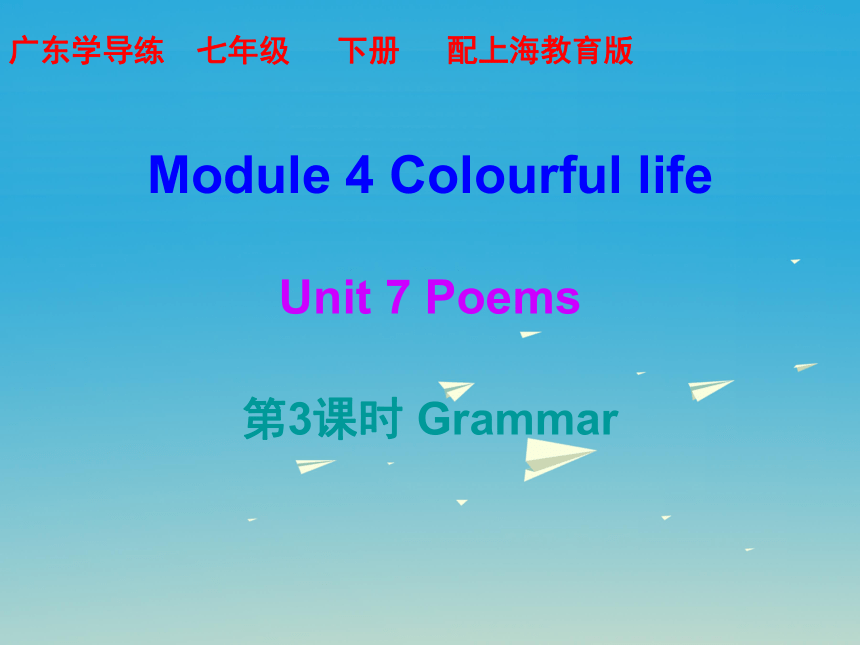 广东学导练　七年级　下册　配上海教育版

Module 4 Colourful life

Unit 7 Poems

第3课时 Grammar